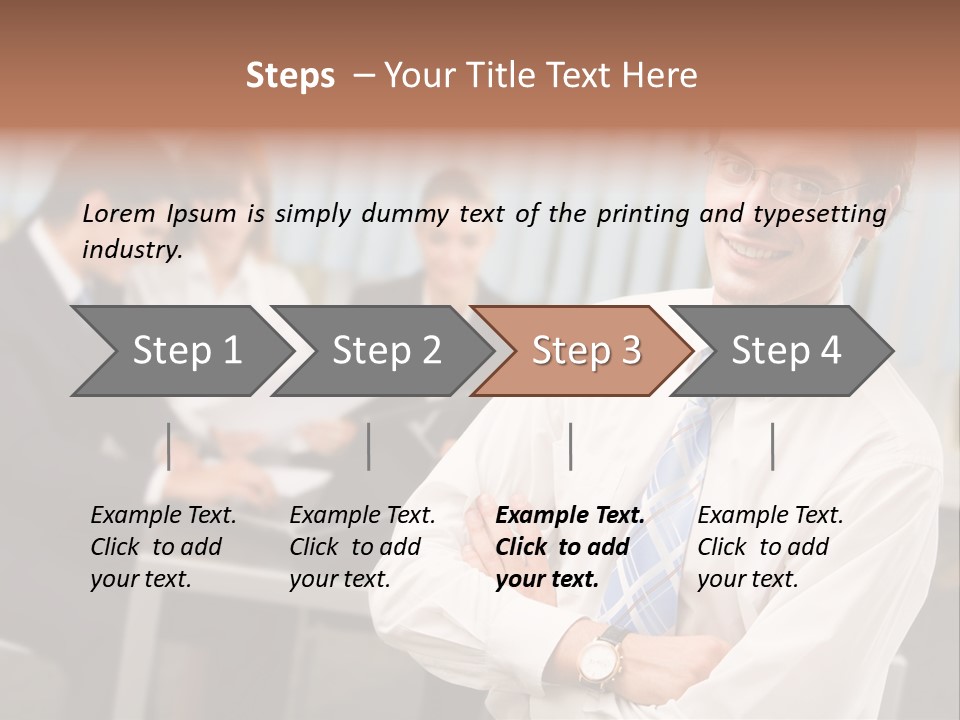 Steps – Your Title Text Here

Lorem Ipsum is simply dummy text of the printing and typesetting industry.

Step 1

Step 2

Step 3

Step 4

Example Text. Click to add your text.

Example Text. Click to add your text.

Example Text. Click to add your text.

Example Text. Click to add your text.